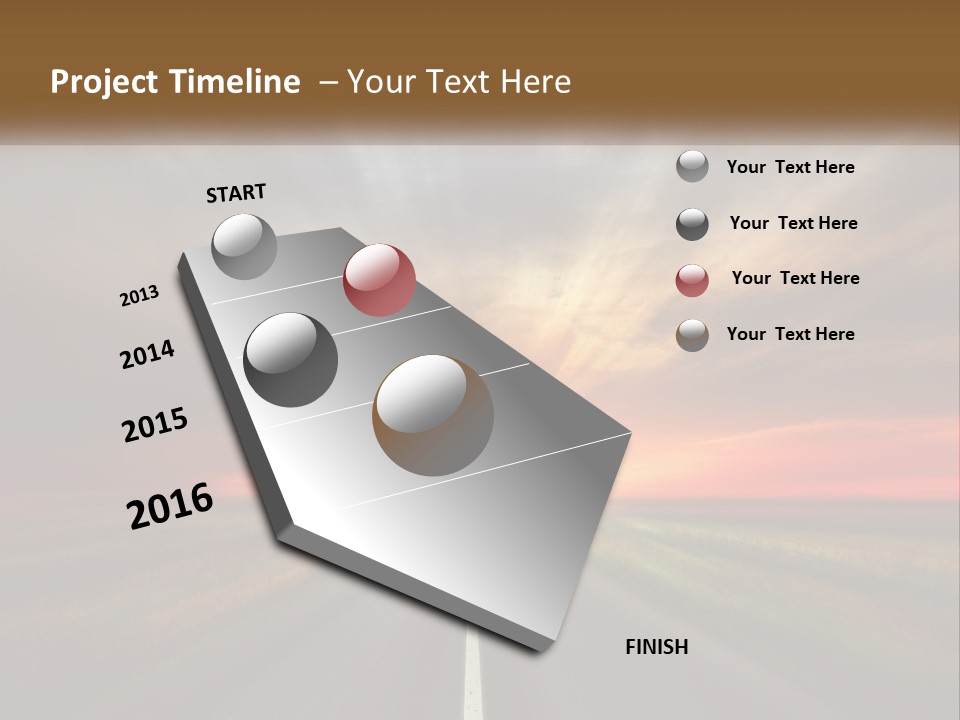 Project Timeline – Your Text Here

START

2013

2014

2015

2016

FINISH

Your Text Here

Your Text Here

Your Text Here

Your Text Here